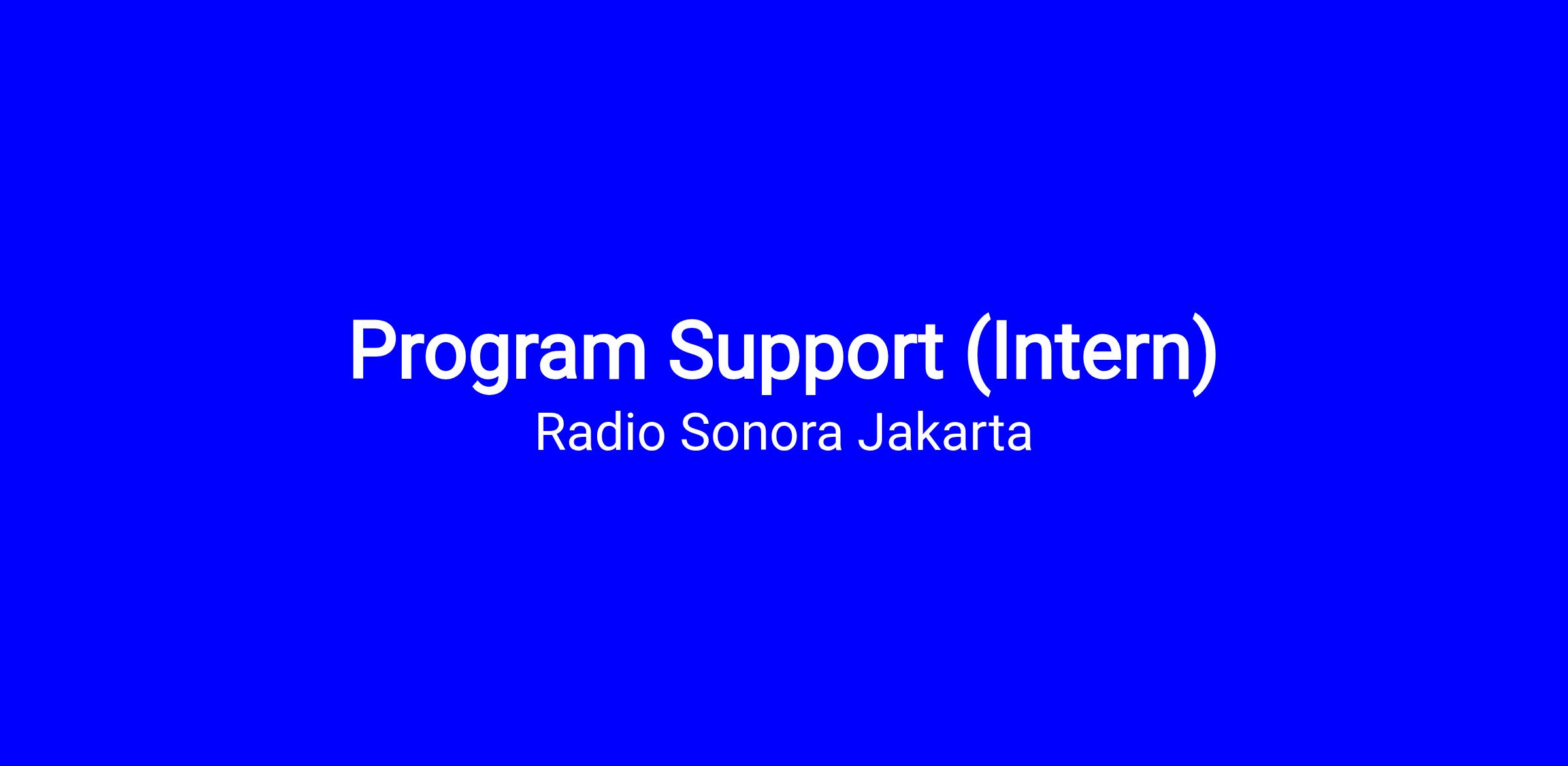 Program Support (Intern)
Radio Sonora Jakarta